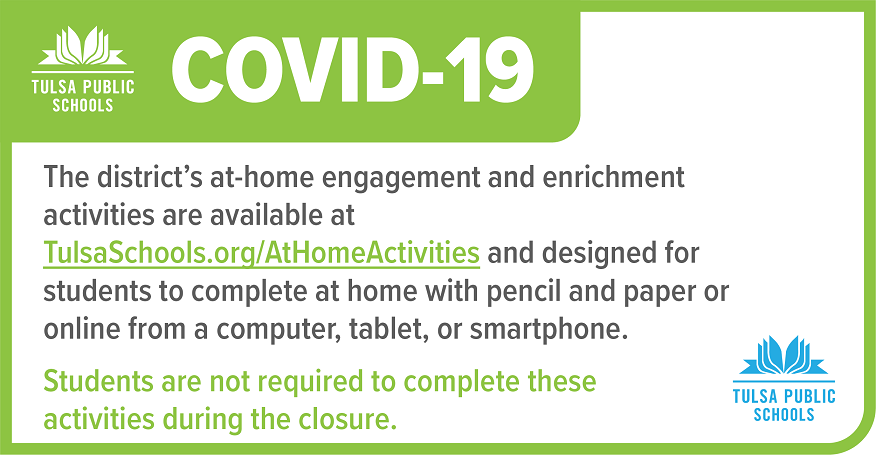 TULSA PUBLIC SCHOOLS

COVID-19

The district's at-home engagement and enrichment activities are available at TulsaSchools.org/AtHomeActivities and designed for students to complete at home with pencil and paper or online from a computer, tablet, or smartphone.

Students are not required to complete these activities during the closure.

TULSA PUBLIC SCHOOLS